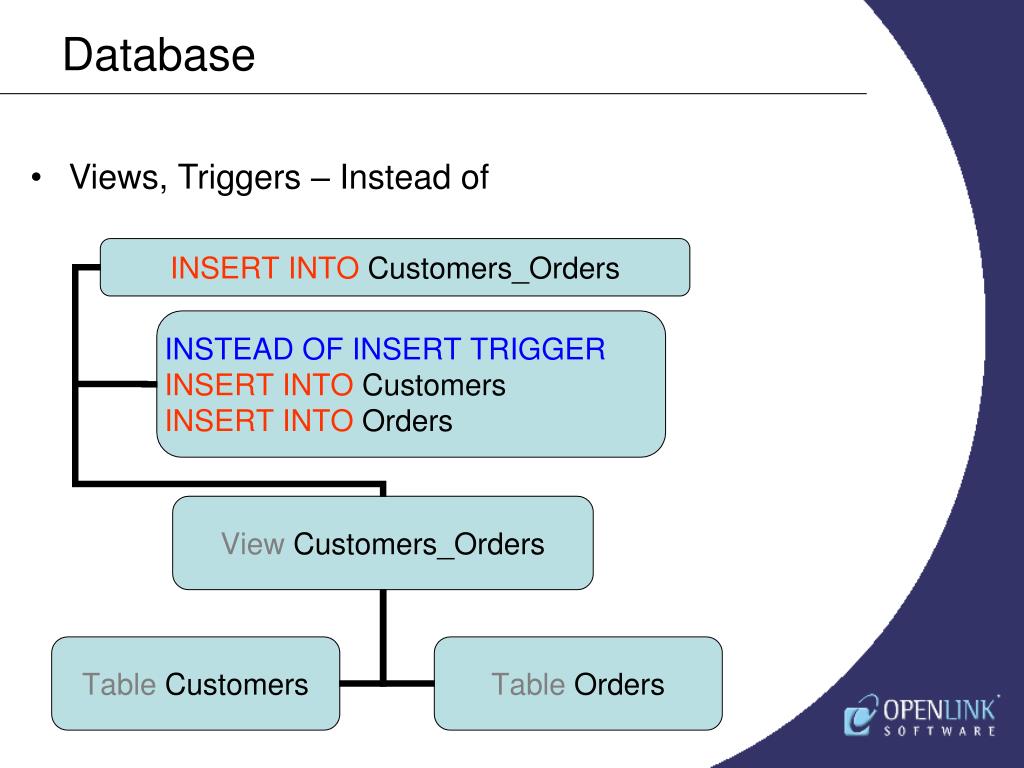 Database

• Views, Triggers – Instead of

INSERT INTO Customers_Orders

INSTEAD OF INSERT TRIGGER
INSERT INTO Customers
INSERT INTO Orders

View Customers_Orders

Table Customers

Table Orders

OPENLINK
SOFTWARE